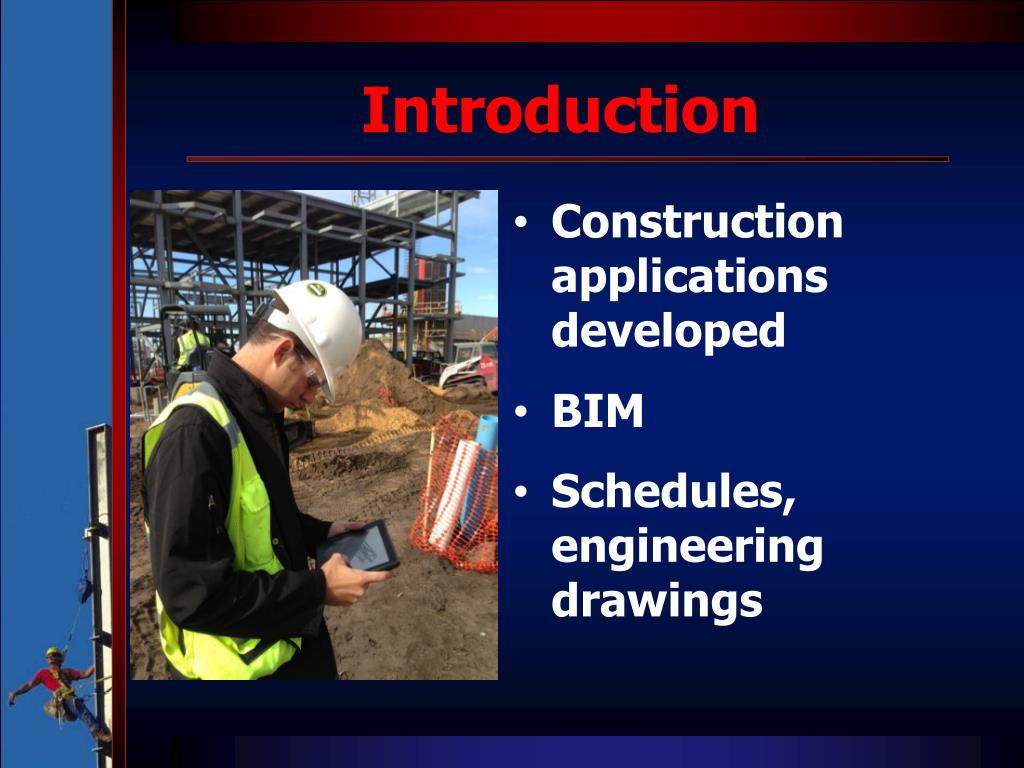 Introduction

• Construction applications developed
• BIM
• Schedules, engineering drawings